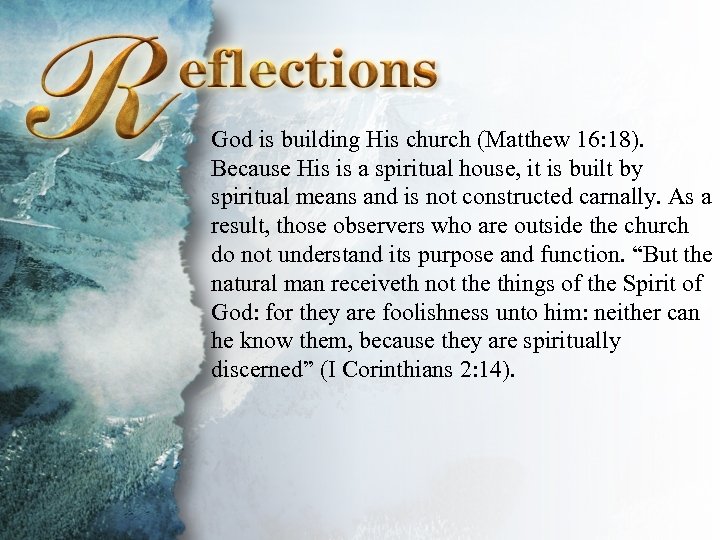 Reflections

God is building His church (Matthew 16:18). Because His is a spiritual house, it is built by spiritual means and is not constructed carnally. As a result, those observers who are outside the church do not understand its purpose and function. “But the natural man receiveth not the things of the Spirit of God: for they are foolishness unto him: neither can he know them, because they are spiritually discerned” (I Corinthians 2:14).